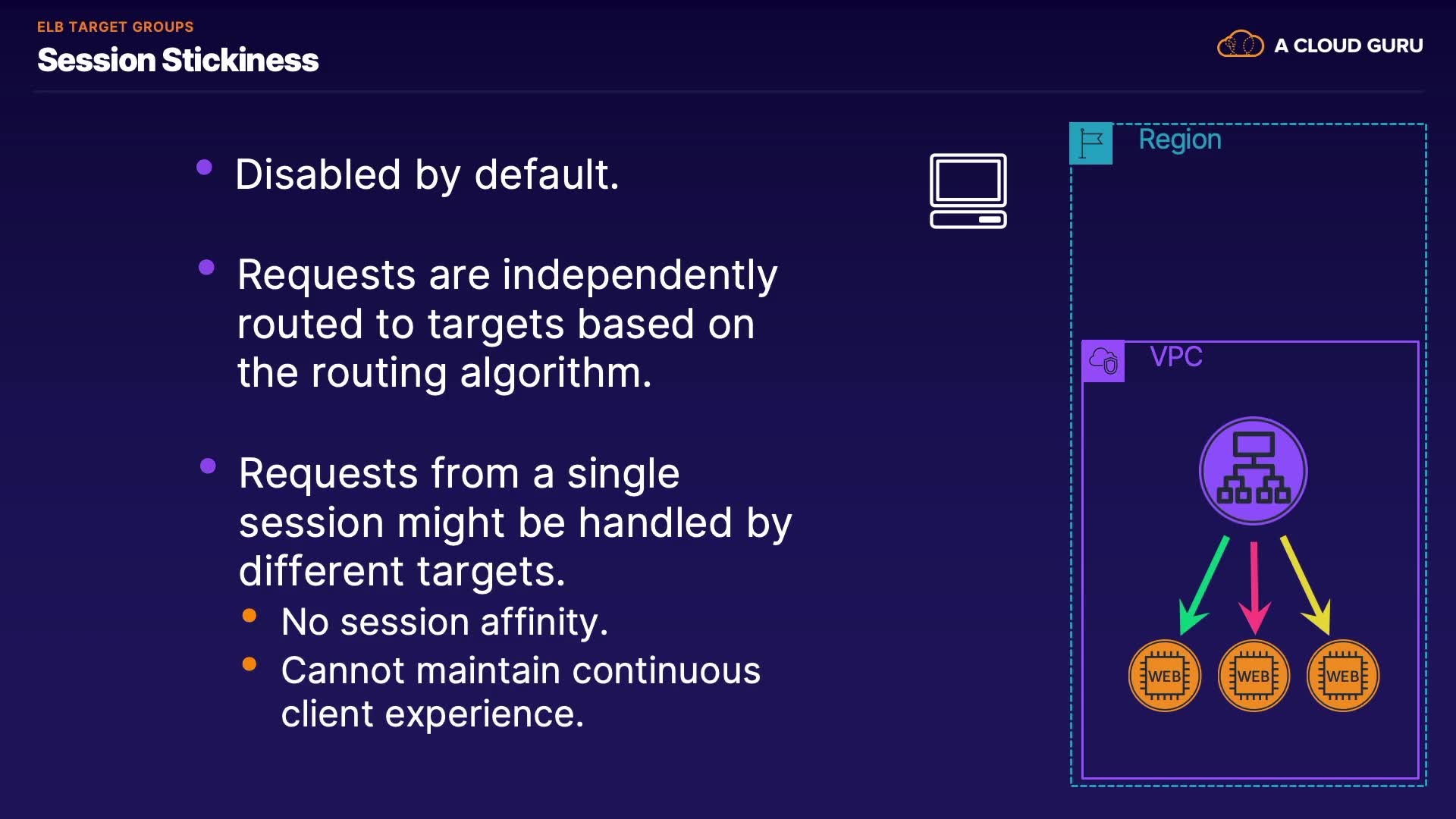 ELB TARGET GROUPS
Session Stickiness

A CLOUD GURU

- Disabled by default.
- Requests are independently routed to targets based on the routing algorithm.
- Requests from a single session might be handled by different targets.
  - No session affinity.
  - Cannot maintain continuous client experience.

Region

VPC

WEB
WEB
WEB